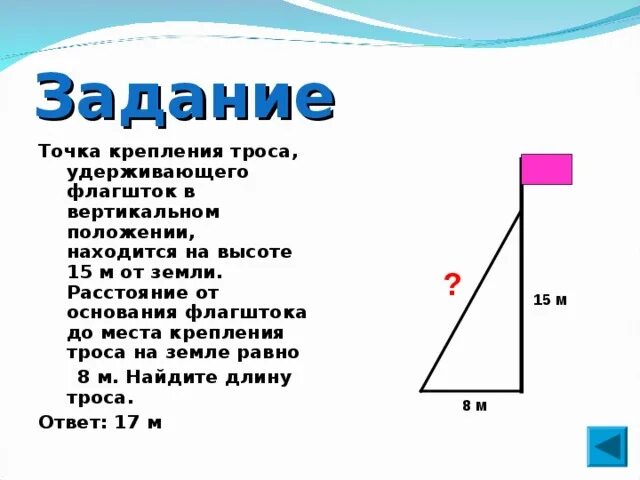 Задание

Точка крепления троса, удерживающего флагшток в вертикальном положении, находится на высоте 15 м от земли. Расстояние от основания флагштока до места крепления троса на земле равно 8 м. Найдите длину троса.

Ответ: 17 м

?

15 м

8 м